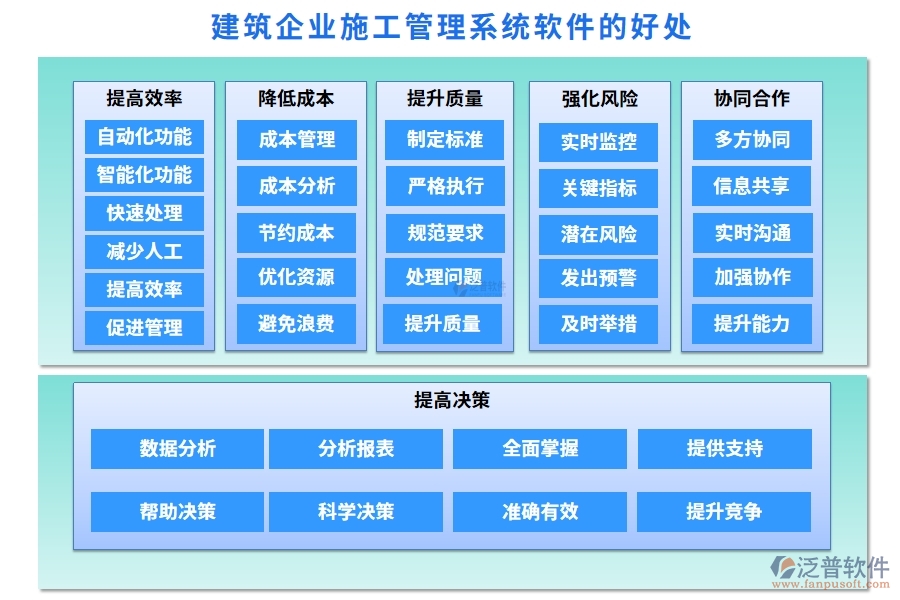 建筑企业施工管理系统软件的好处

提高效率
自动化功能
智能化功能
快速处理
减少人工
提高效率
促进管理

降低成本
成本管理
成本分析
节约成本
优化资源
避免浪费

提升质量
制定标准
严格执行
规范要求
处理问题
提升质量

强化风险
实时监控
关键指标
潜在风险
发出预警
及时举措

协同合作
多方协同
信息共享
实时沟通
加强协作
提升能力

提高决策
数据分析
分析报表
全面掌握
提供支持
帮助决策
科学决策
准确有效
提升竞争

泛普软件
www.fanpusoft.com